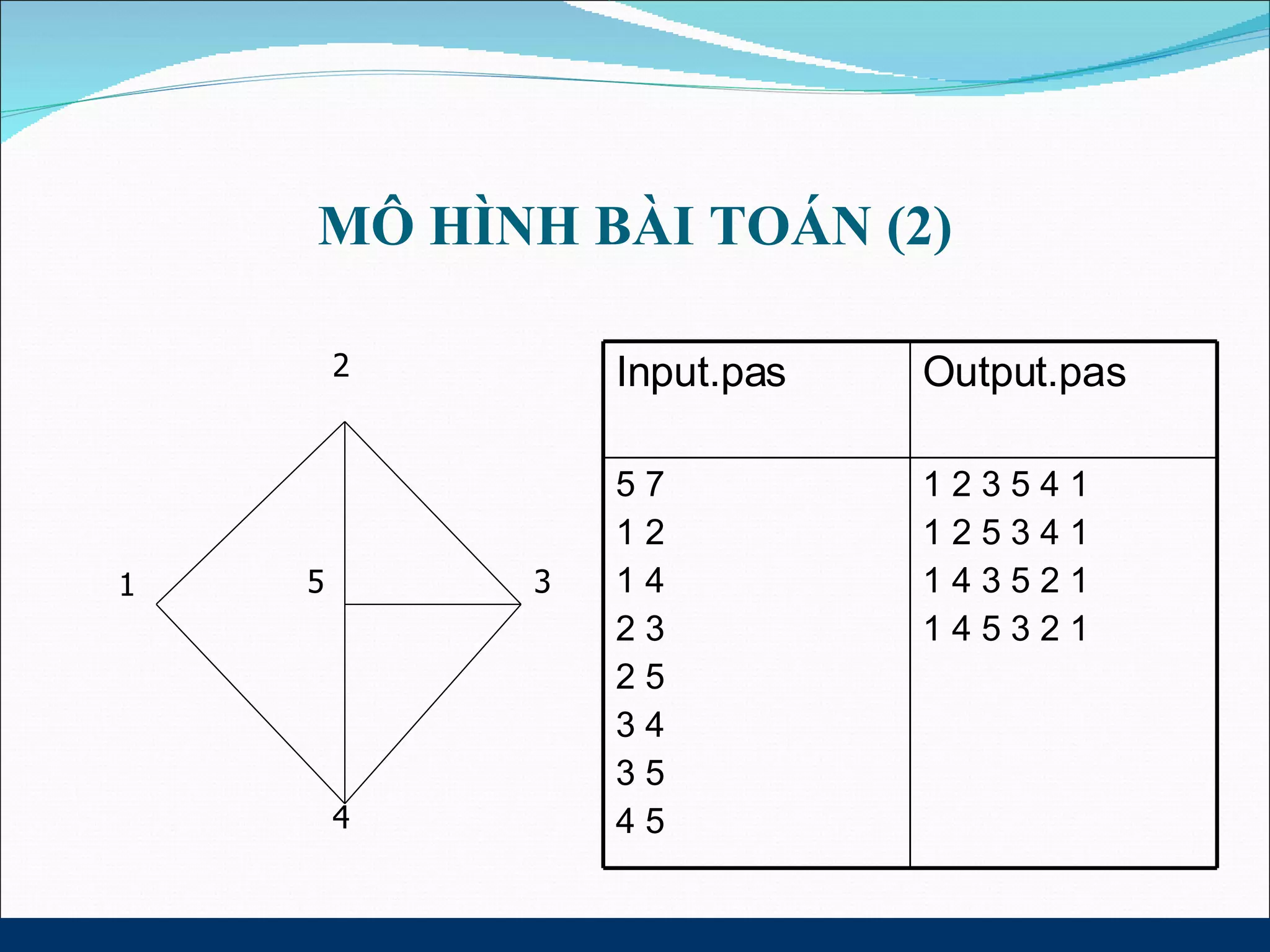 MÔ HÌNH BÀI TOÁN (2)

2

1

5

3

4

| Input.pas | Output.pas |
|---|---|
| 5 7<br>1 2<br>1 4<br>2 3<br>2 5<br>3 4<br>3 5<br>4 5 | 1 2 3 5 4 1<br>1 2 5 3 4 1<br>1 4 3 5 2 1<br>1 4 5 3 2 1 |